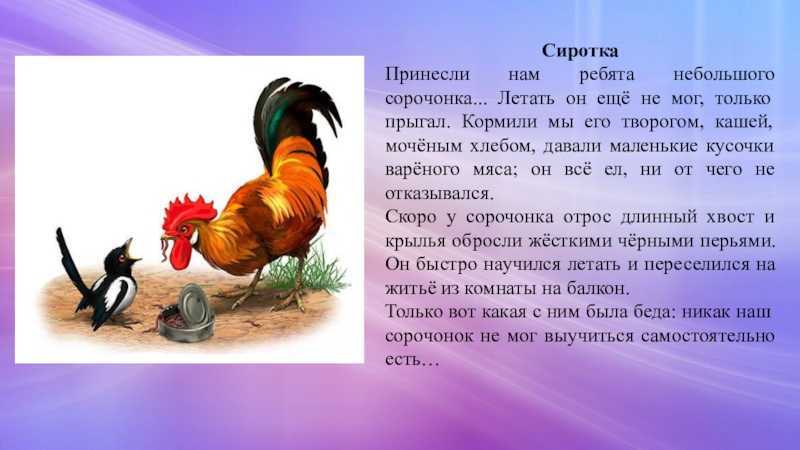 Сиротка

Принесли нам ребята небольшого сорочонка... Летать он ещё не мог, только прыгал. Кормили мы его творогом, кашей, мочёным хлебом, давали маленькие кусочки варёного мяса; он всё ел, ни от чего не отказывался.
Скоро у сорочонка отрос длинный хвост и крылья обросли жёсткими чёрными перьями. Он быстро научился летать и переселился на житьё из комнаты на балкон.
Только вот какая с ним была беда: никак наш сорочонок не мог выучиться самостоятельно есть…